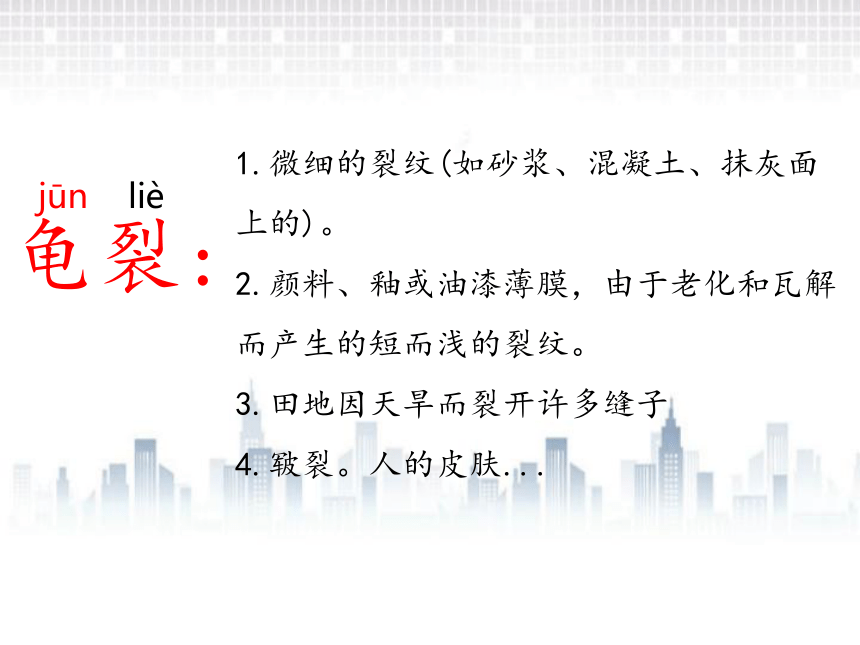 jūn liè
龟裂：

1. 微细的裂纹(如砂浆、混凝土、抹灰面上的)。

2. 颜料、釉或油漆薄膜，由于老化和瓦解而产生的短而浅的裂纹。

3. 田地因天旱而裂开许多缝子

4. 皲裂。人的皮肤...